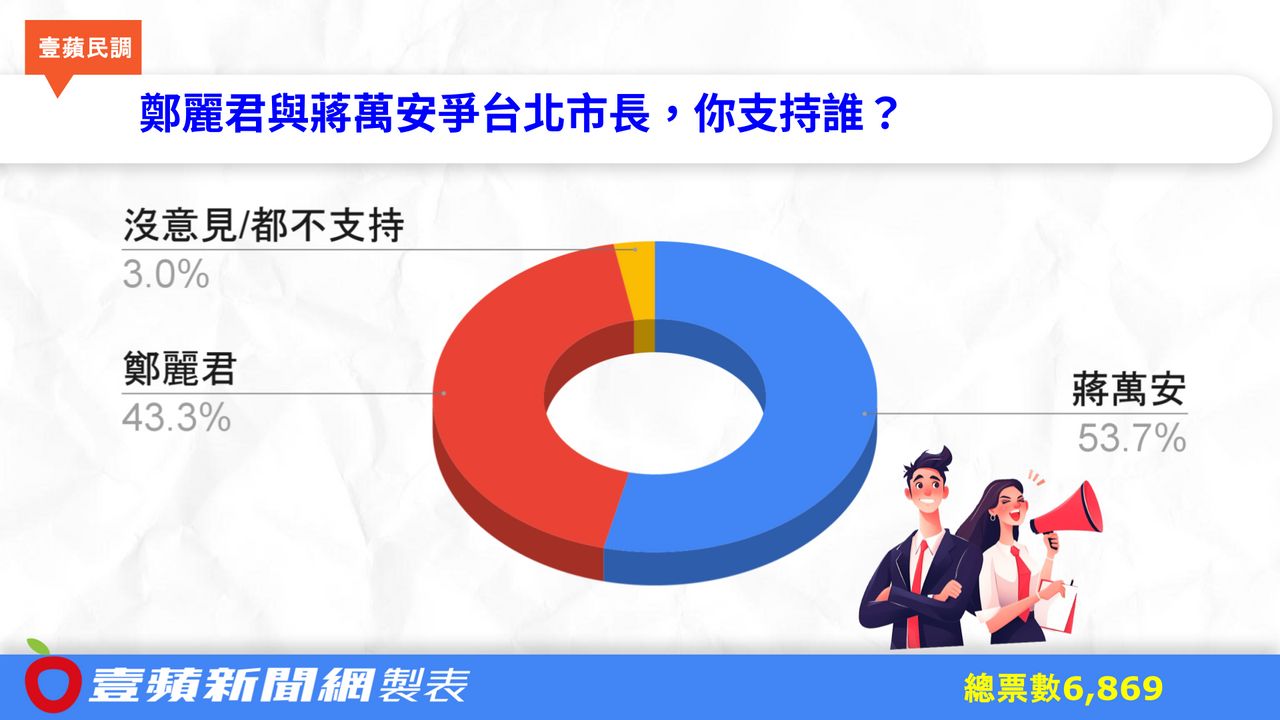 壹蘋民調

鄭麗君與蔣萬安爭台北市長，你支持誰？

沒意見/都不支持
3.0%

鄭麗君
43.3%

蔣萬安
53.7%

壹蘋新聞網製表

總票數6,869